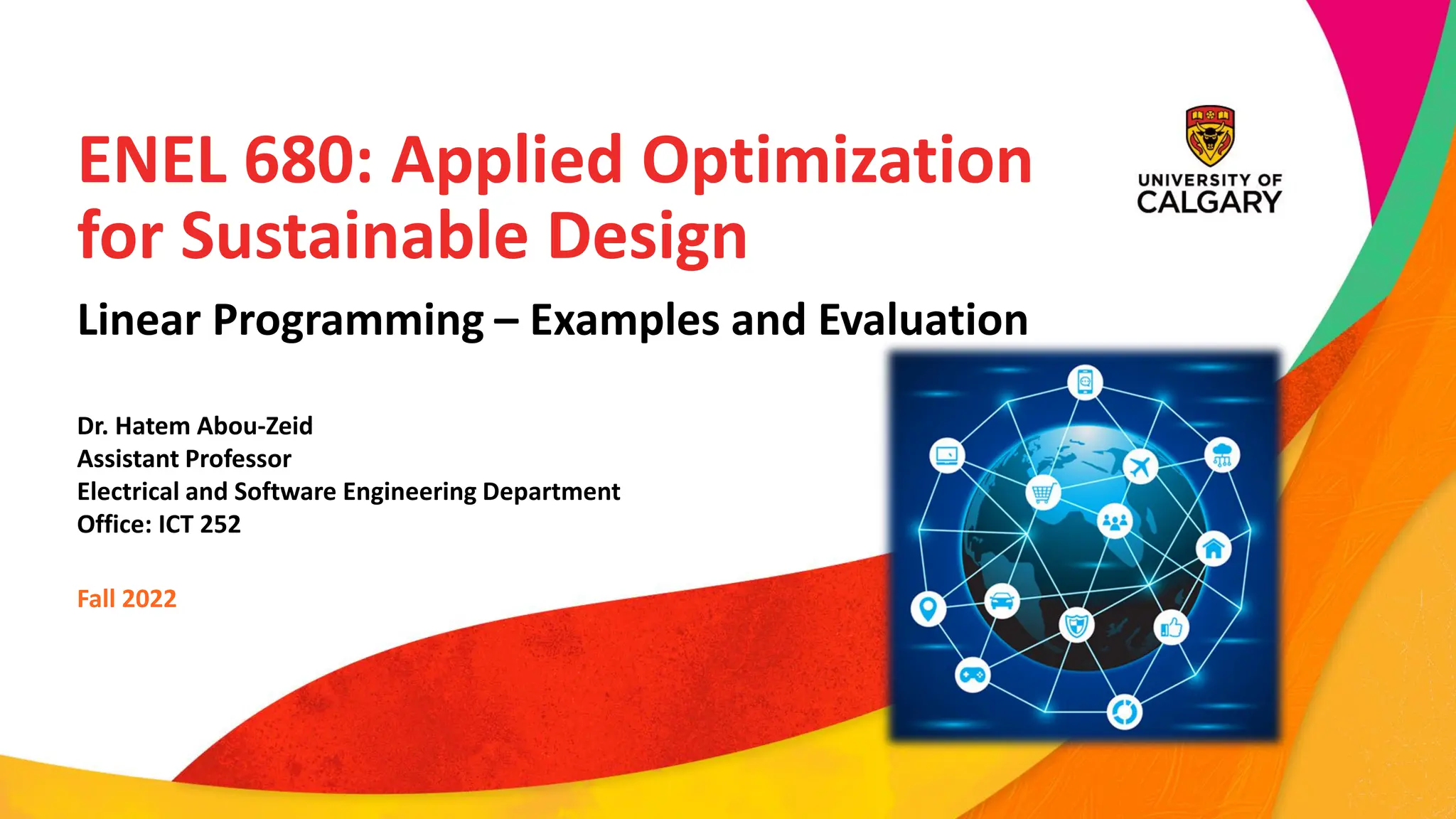 ENEL 680: Applied Optimization for Sustainable Design

UNIVERSITY OF CALGARY

Linear Programming – Examples and Evaluation

Dr. Hatem Abou-Zeid
Assistant Professor
Electrical and Software Engineering Department
Office: ICT 252

Fall 2022